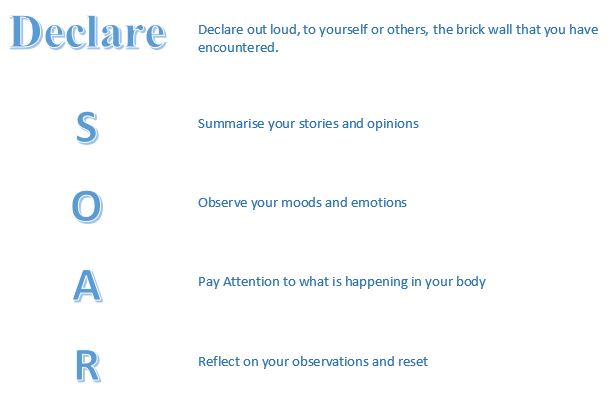 Declare

Declare out loud, to yourself or others, the brick wall that you have encountered.

S

Summarise your stories and opinions

O

Observe your moods and emotions

A

Pay Attention to what is happening in your body

R

Reflect on your observations and reset